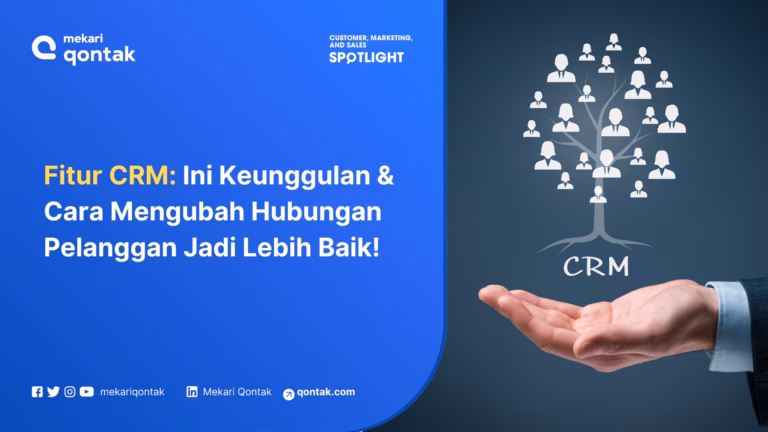 mekari qontak

CUSTOMER, MARKETING, AND SALES SPOTLIGHT

Fitur CRM: Ini Keunggulan & Cara Mengubah Hubungan Pelanggan Jadi Lebih Baik!

CRM

mekariqontak Mekari Qontak qontak.com